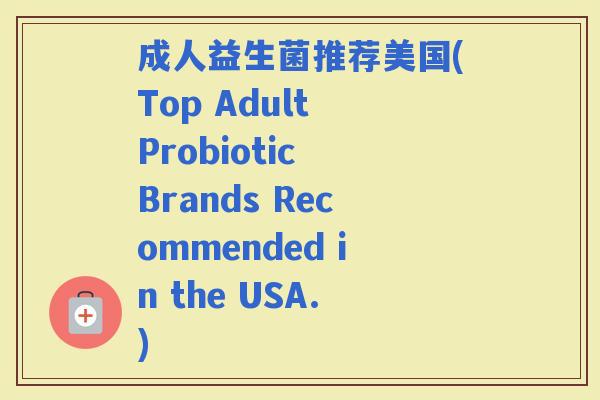 成人益生菌推荐美国(Top Adult Probiotic Brands Recommended in the USA.)